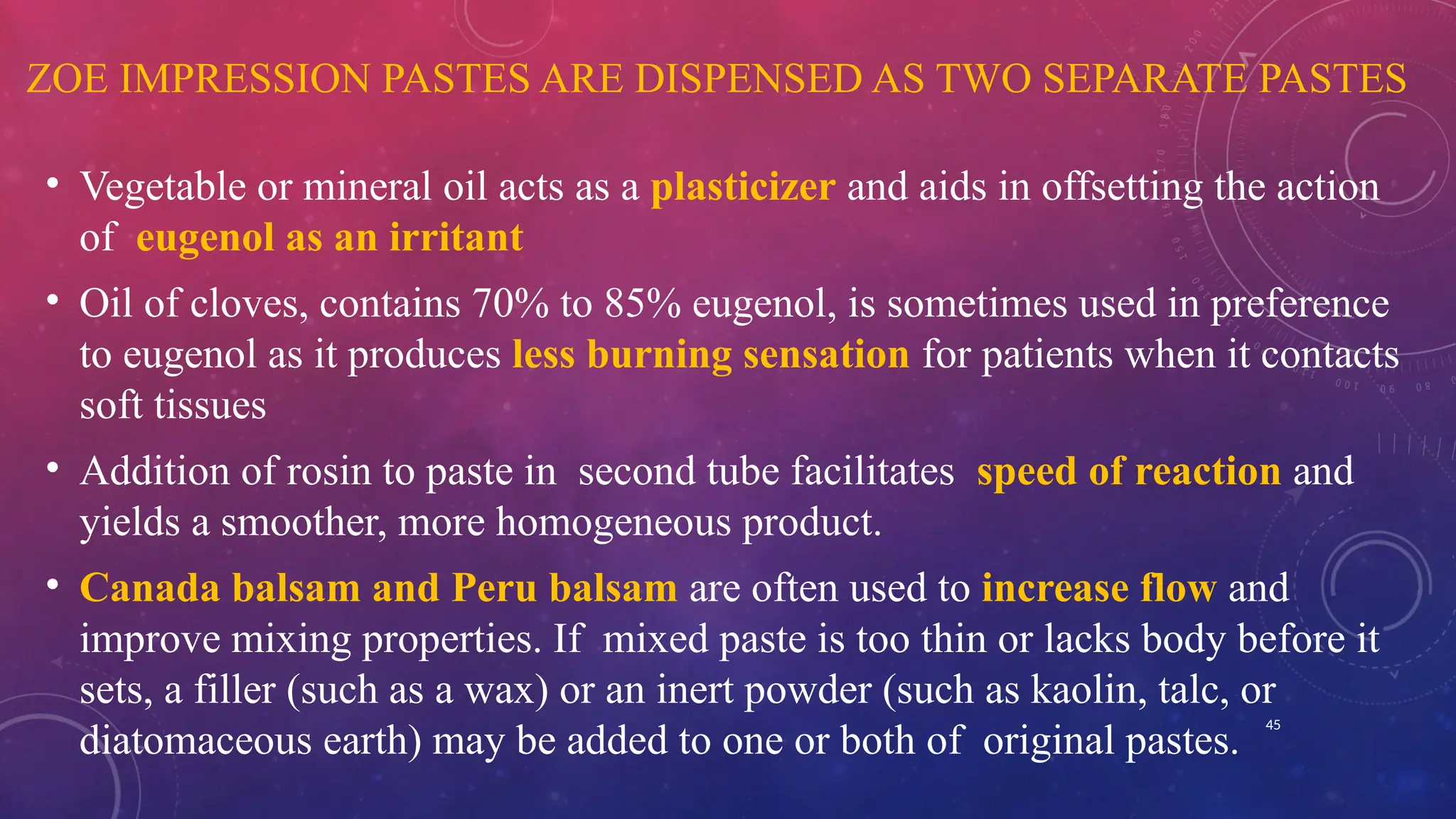 ZOE IMPRESSION PASTES ARE DISPENSED AS TWO SEPARATE PASTES

• Vegetable or mineral oil acts as a plasticizer and aids in offsetting the action of eugenol as an irritant

• Oil of cloves, contains 70% to 85% eugenol, is sometimes used in preference to eugenol as it produces less burning sensation for patients when it contacts soft tissues

• Addition of rosin to paste in second tube facilitates speed of reaction and yields a smoother, more homogeneous product.

• Canada balsam and Peru balsam are often used to increase flow and improve mixing properties. If mixed paste is too thin or lacks body before it sets, a filler (such as a wax) or an inert powder (such as kaolin, talc, or diatomaceous earth) may be added to one or both of original pastes.

45